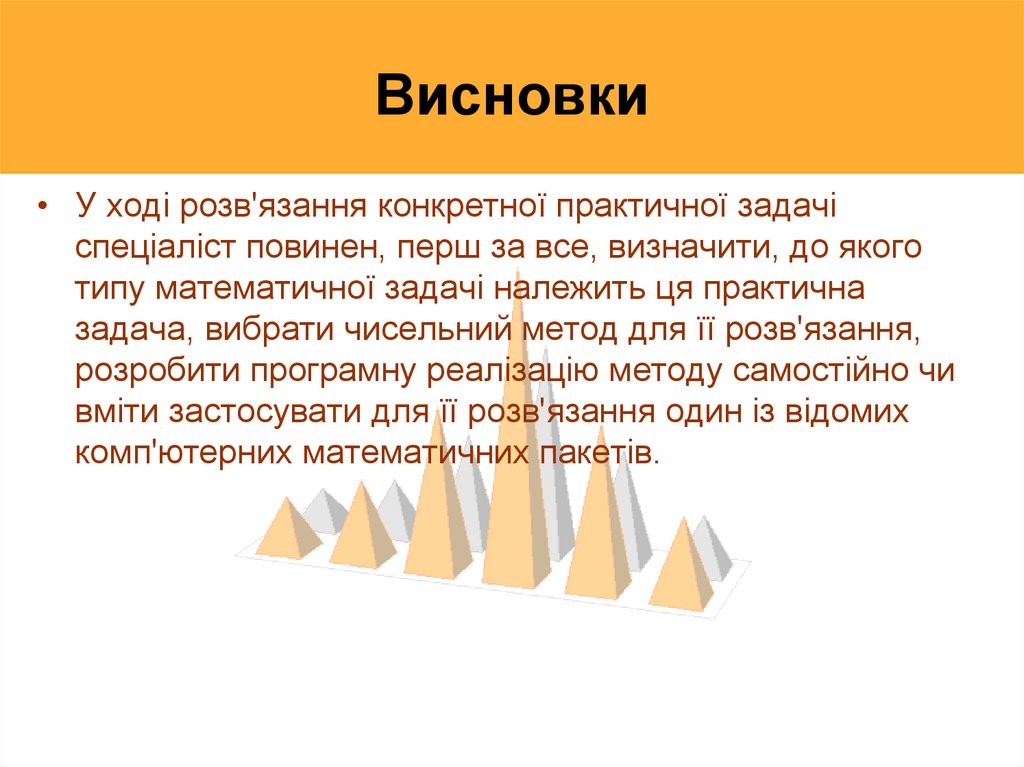 Висновки

• У ході розв'язання конкретної практичної задачі спеціаліст повинен, перш за все, визначити, до якого типу математичної задачі належить ця практична задача, вибрати чисельний метод для її розв'язання, розробити програмну реалізацію методу самостійно чи вміти застосувати для її розв'язання один із відомих комп'ютерних математичних пакетів.